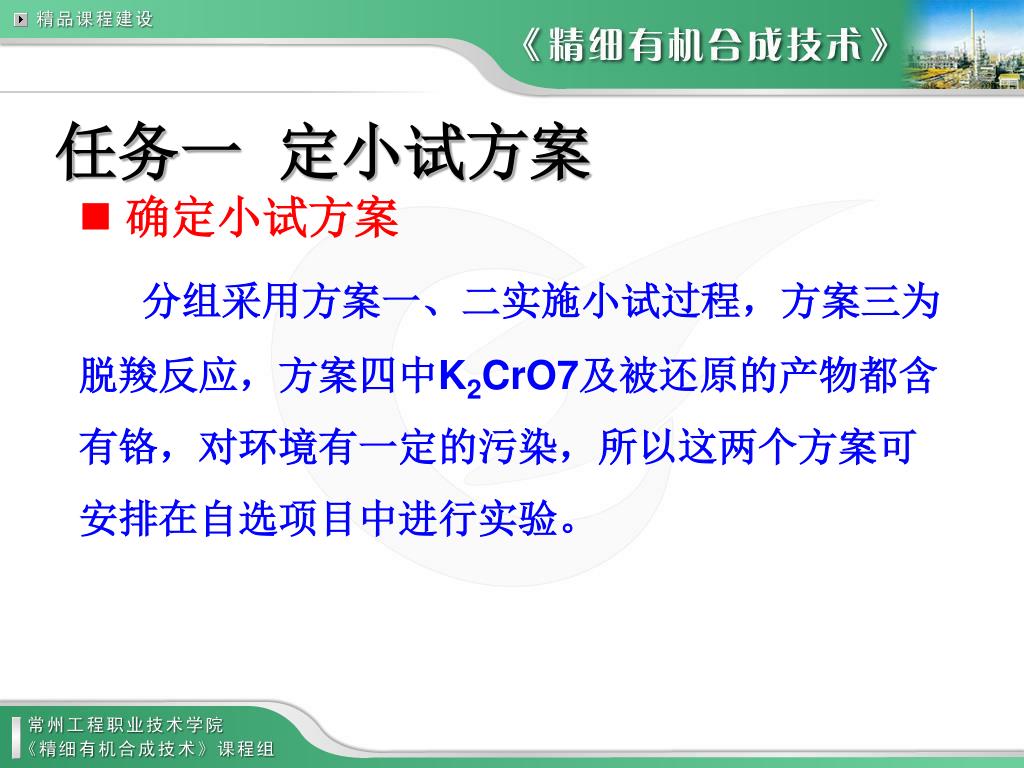 精品课程建设

《精细有机合成技术》

任务一 定小试方案

■ 确定小试方案

分组采用方案一、二实施小试过程，方案三为脱羧反应，方案四中$K_2CrO7$及被还原的产物都含有铬，对环境有一定的污染，所以这两个方案可安排在自选项目中进行实验。

常州工程职业技术学院
《精细有机合成技术》课程组